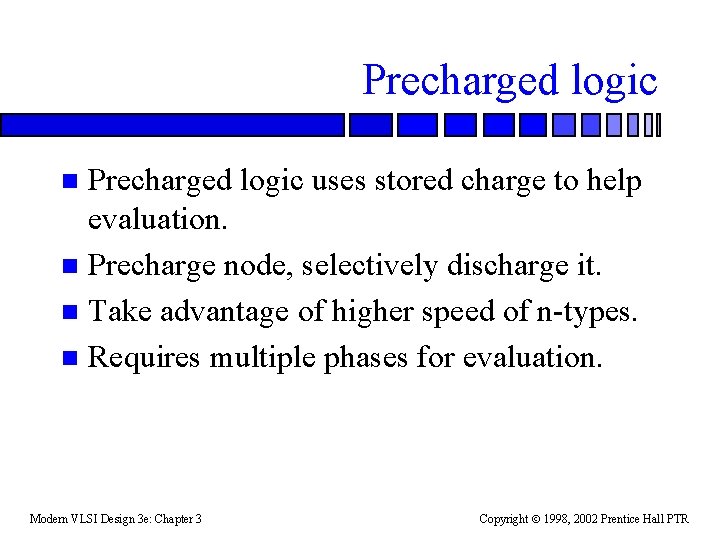 Precharged logic

- Precharged logic uses stored charge to help evaluation.
- Precharge node, selectively discharge it.
- Take advantage of higher speed of n-types.
- Requires multiple phases for evaluation.

Modern VLSI Design 3e: Chapter 3

Copyright © 1998, 2002 Prentice Hall PTR